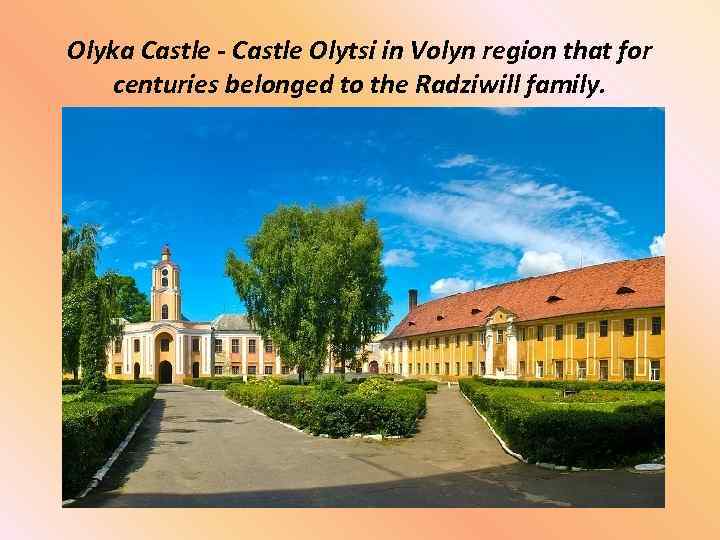 Olyka Castle - Castle Olytsi in Volyn region that for centuries belonged to the Radziwill family.